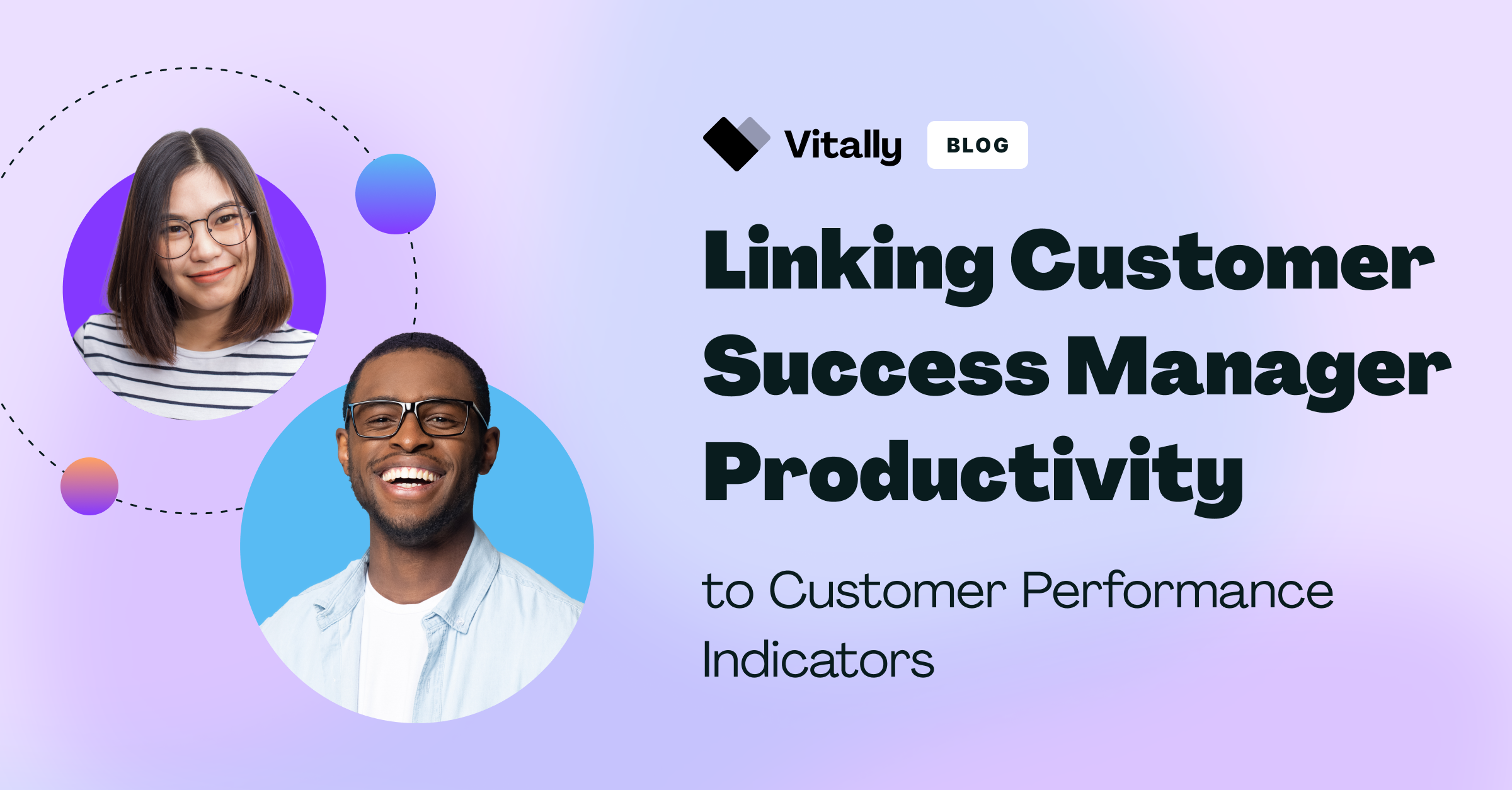 Vitally BLOG

Linking Customer Success Manager Productivity

to Customer Performance Indicators